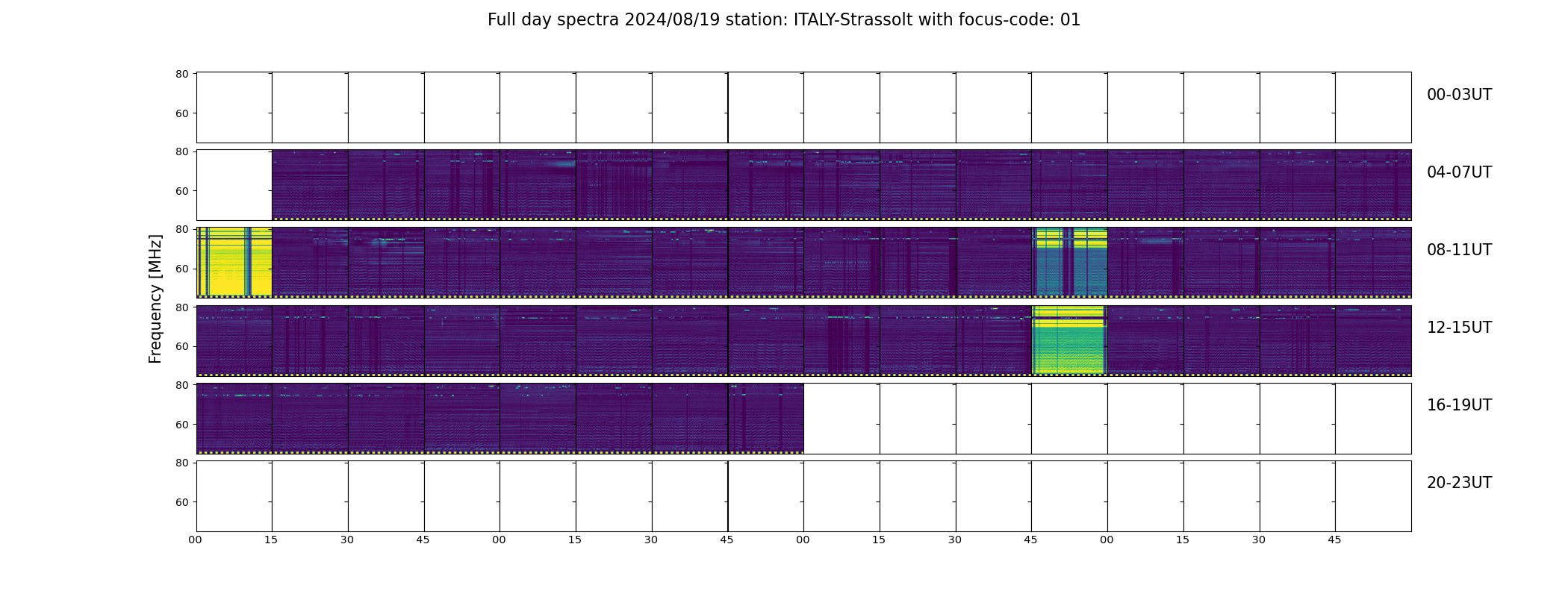 Full day spectra 2024/08/19 station: ITALY-Strassolt with focus-code: 01

Frequency [MHz]

80
60
00-03UT

80
60
04-07UT

80
60
08-11UT

80
60
12-15UT

80
60
16-19UT

80
60
20-23UT

00 15 30 45 00 15 30 45 00 15 30 45 00 15 30 45